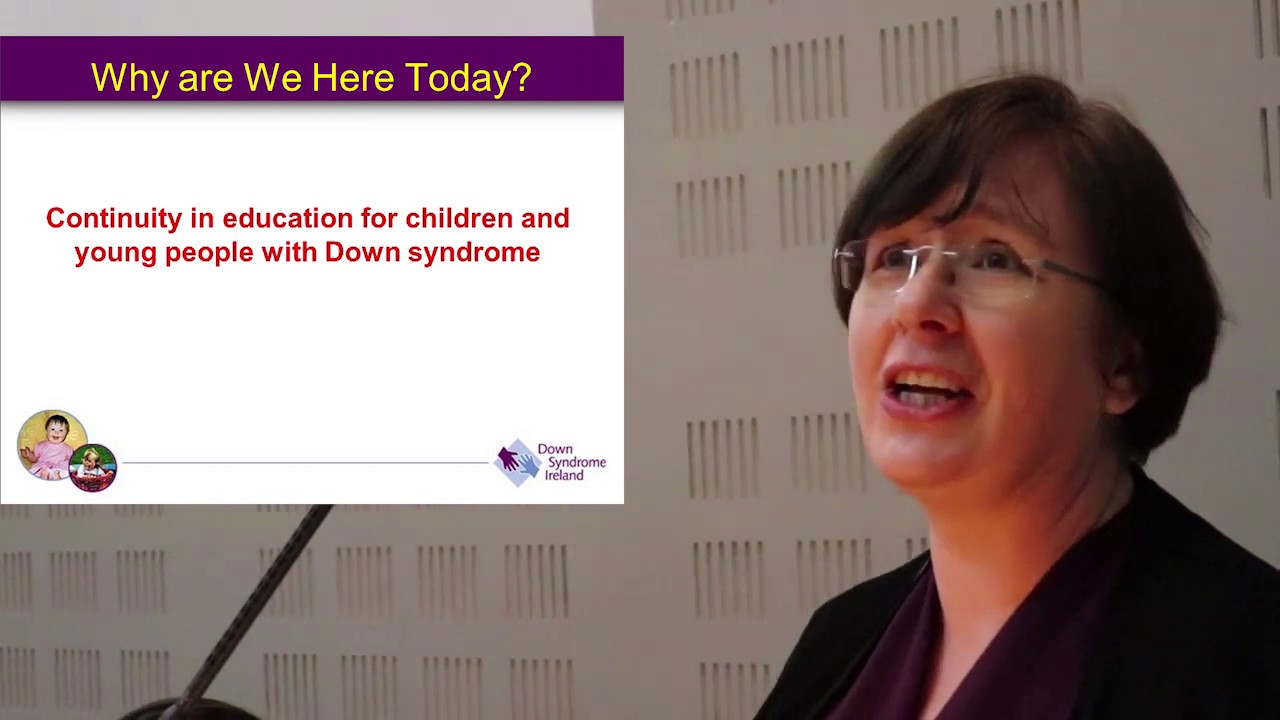 Why are We Here Today?

Continuity in education for children and young people with Down syndrome

Down Syndrome Ireland